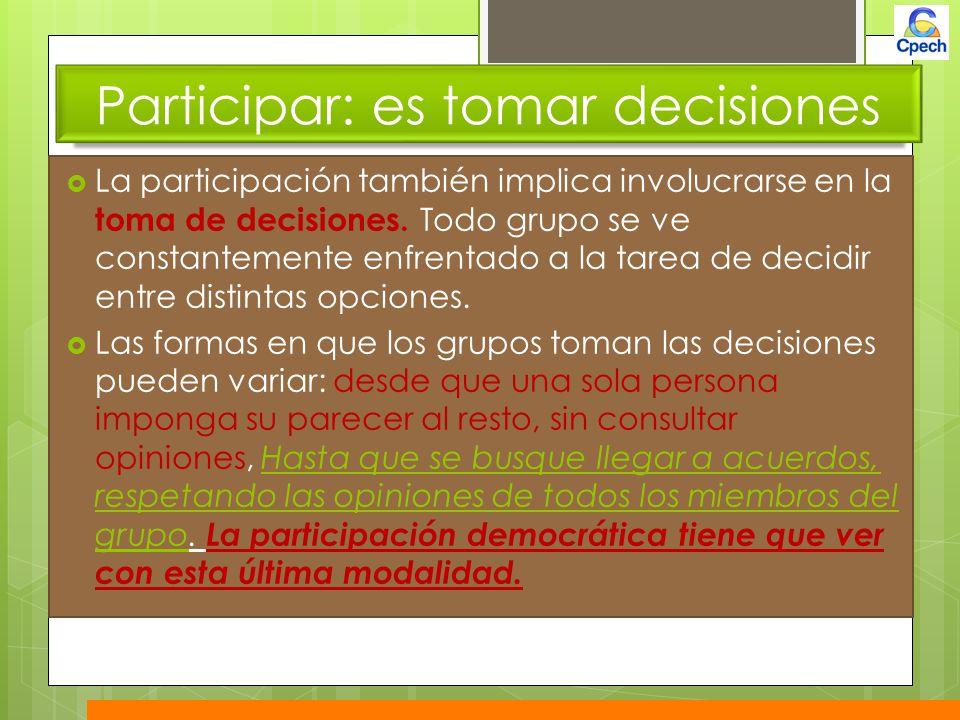 Cpech

Participar: es tomar decisiones

La participación también implica involucrarse en la toma de decisiones. Todo grupo se ve constantemente enfrentado a la tarea de decidir entre distintas opciones.

Las formas en que los grupos toman las decisiones pueden variar: desde que una sola persona imponga su parecer al resto, sin consultar opiniones, Hasta que se busque llegar a acuerdos, respetando las opiniones de todos los miembros del grupo. La participación democrática tiene que ver con esta última modalidad.